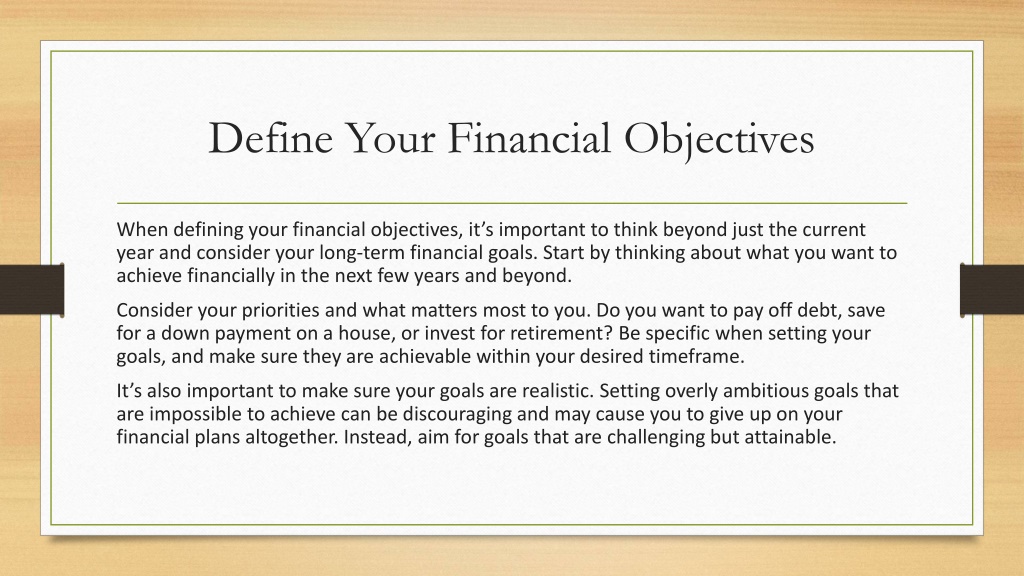 Define Your Financial Objectives

When defining your financial objectives, it’s important to think beyond just the current year and consider your long-term financial goals. Start by thinking about what you want to achieve financially in the next few years and beyond.

Consider your priorities and what matters most to you. Do you want to pay off debt, save for a down payment on a house, or invest for retirement? Be specific when setting your goals, and make sure they are achievable within your desired timeframe.

It’s also important to make sure your goals are realistic. Setting overly ambitious goals that are impossible to achieve can be discouraging and may cause you to give up on your financial plans altogether. Instead, aim for goals that are challenging but attainable.